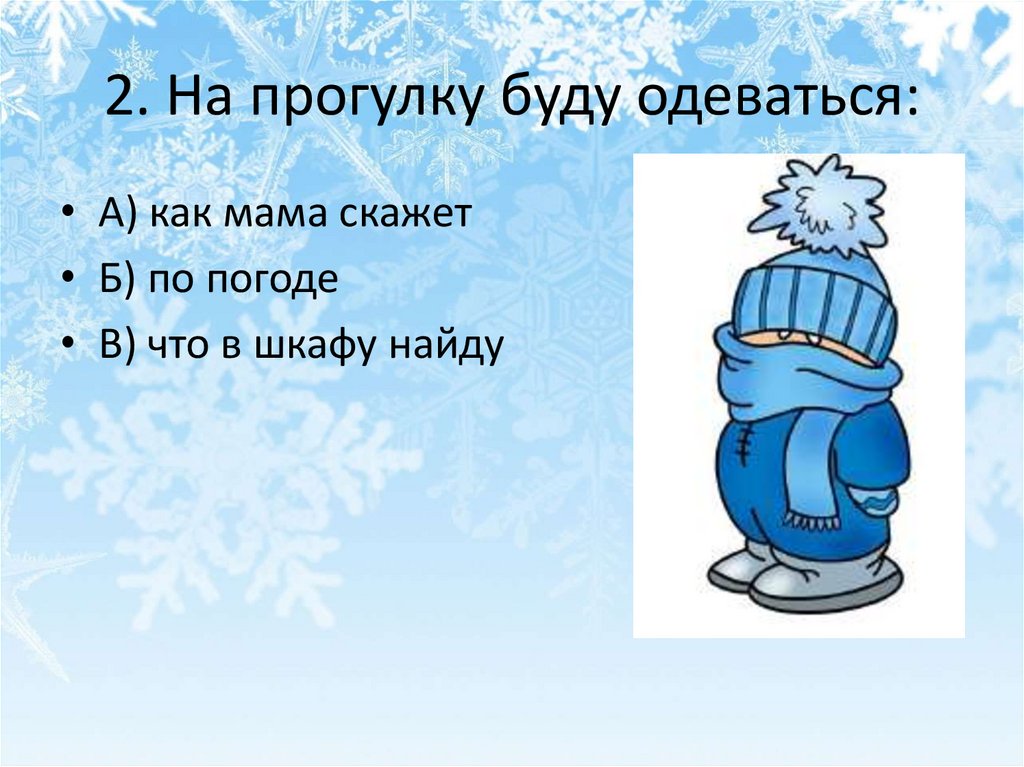 2. На прогулку буду одеваться:

• А) как мама скажет
• Б) по погоде
• В) что в шкафу найду